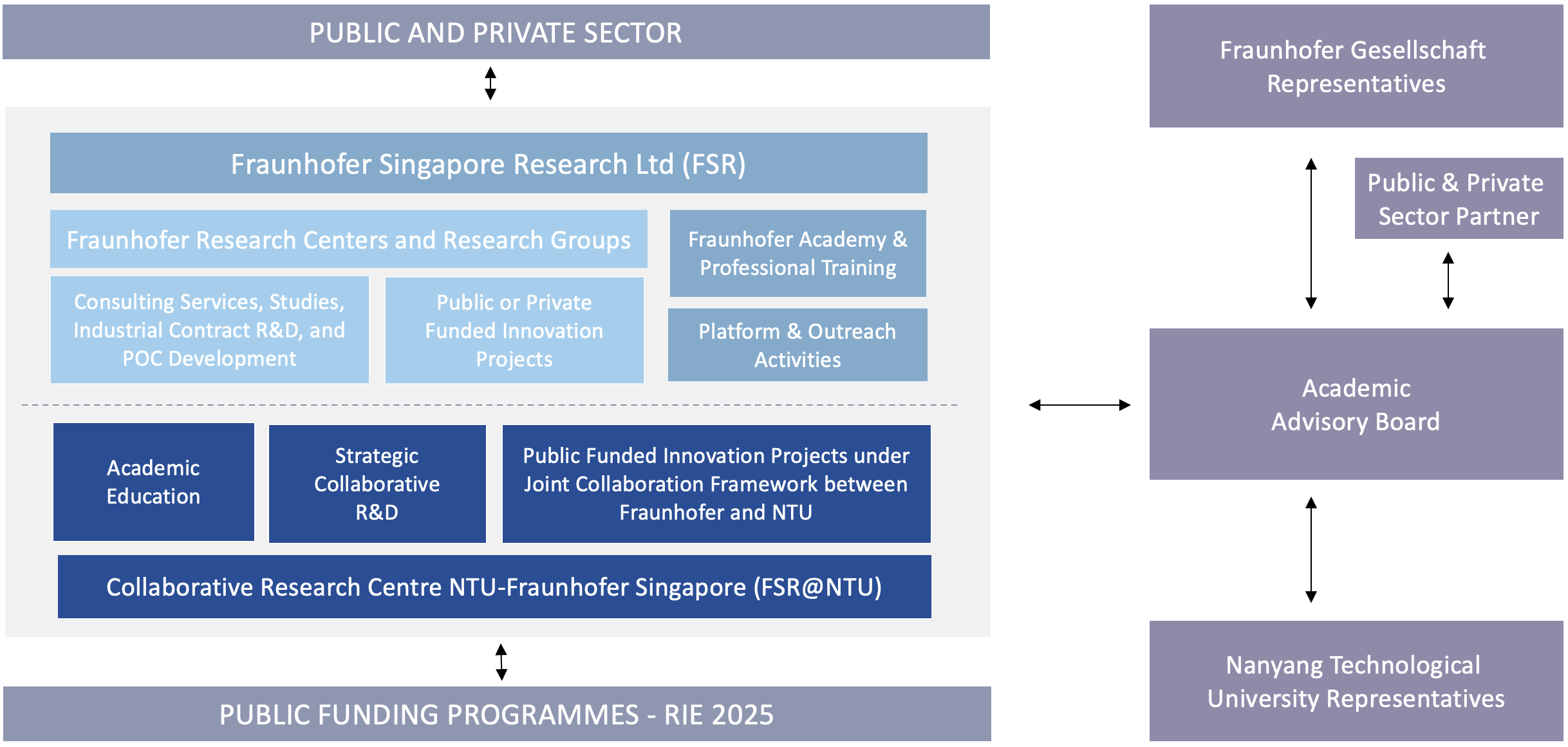 PUBLIC AND PRIVATE SECTOR

Fraunhofer Singapore Research Ltd (FSR)

Fraunhofer Research Centers and Research Groups

Consulting Services, Studies, Industrial Contract R&D, and POC Development

Public or Private Funded Innovation Projects

Fraunhofer Academy & Professional Training

Platform & Outreach Activities

Academic Education

Strategic Collaborative R&D

Public Funded Innovation Projects under Joint Collaboration Framework between Fraunhofer and NTU

Collaborative Research Centre NTU-Fraunhofer Singapore (FSR@NTU)

PUBLIC FUNDING PROGRAMMES - RIE 2025

Fraunhofer Gesellschaft Representatives

Public & Private Sector Partner

Academic Advisory Board

Nanyang Technological University Representatives